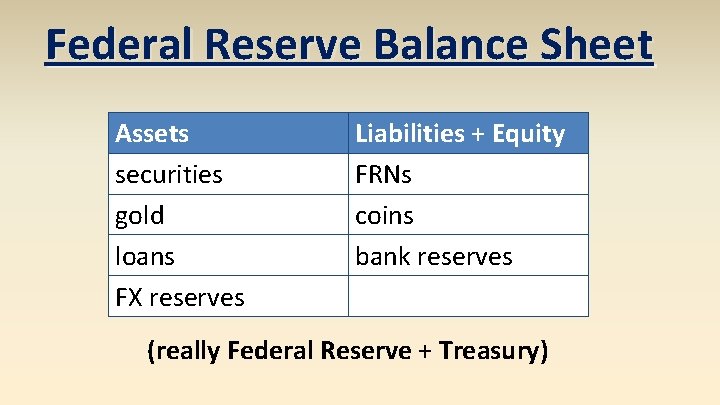 Federal Reserve Balance Sheet

| Assets | Liabilities + Equity |
|---|---|
| securities | FRNs |
| gold | coins |
| loans | bank reserves |
| FX reserves | |

(really Federal Reserve + Treasury)